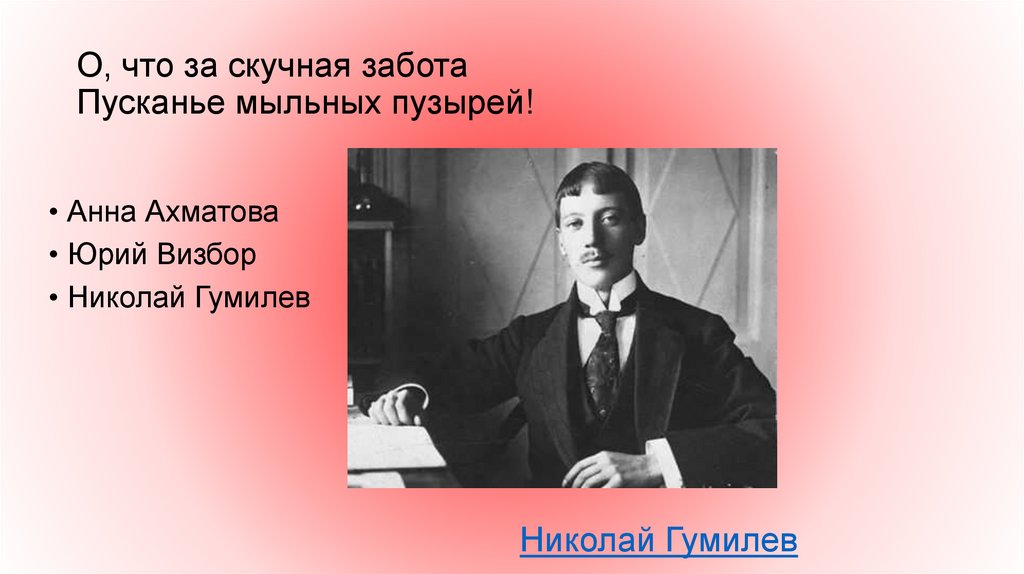 О, что за скучная забота
Пусканье мыльных пузырей!

• Анна Ахматова
• Юрий Визбор
• Николай Гумилев

Николай Гумилев